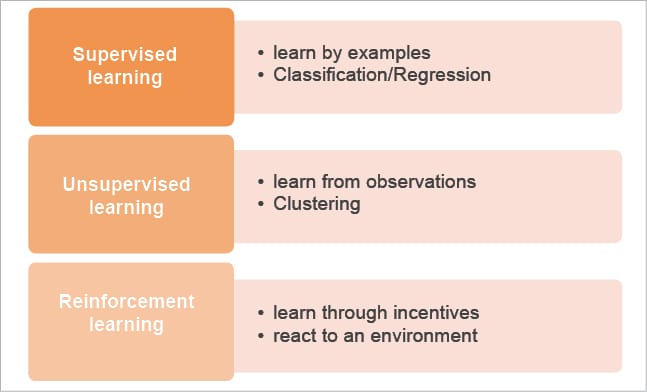 Supervised learning

• learn by examples
• Classification/Regression

Unsupervised learning

• learn from observations
• Clustering

Reinforcement learning

• learn through incentives
• react to an environment